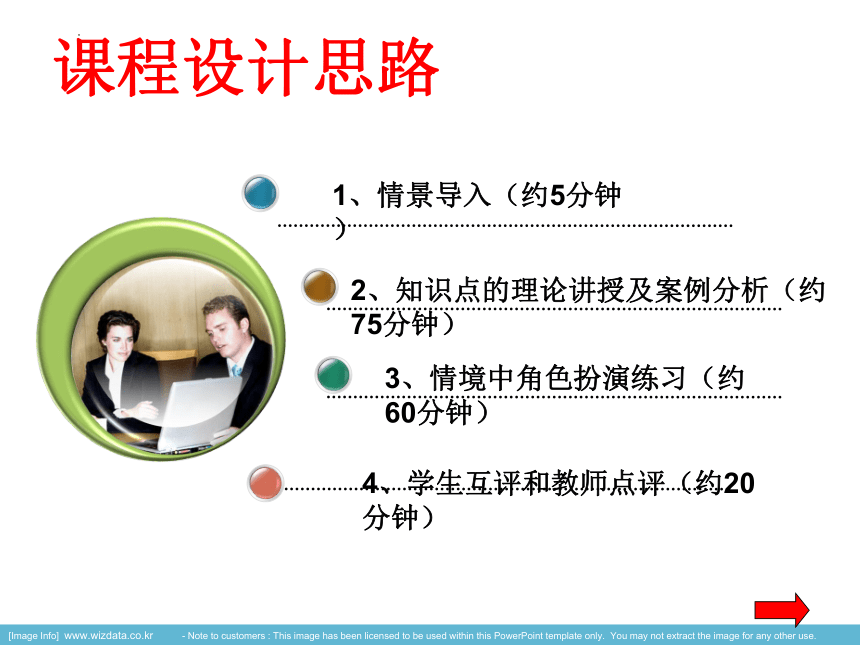 课程设计思路

1、情景导入（约5分钟）

2、知识点的理论讲授及案例分析（约75分钟）

3、情境中角色扮演练习（约60分钟）

4、学生互评和教师点评（约20分钟）

[Image Info] www.wizdata.co.kr - Note to customers : This image has been licensed to be used within this PowerPoint template only. You may not extract the image for any other use.